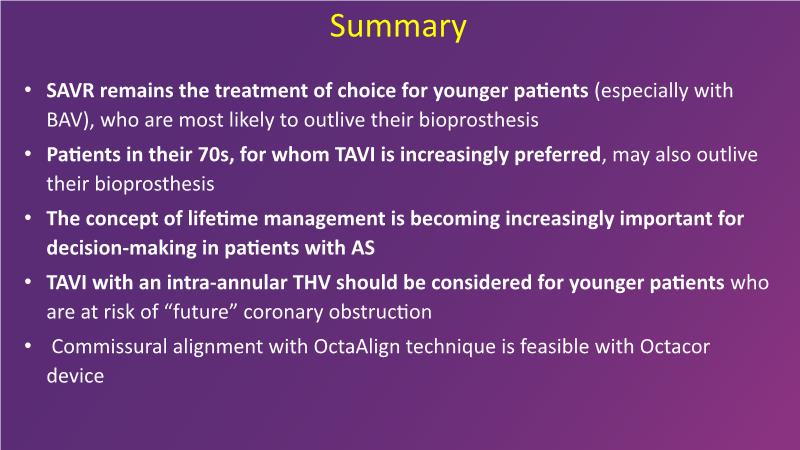 Summary

• SAVR remains the treatment of choice for younger patients (especially with BAV), who are most likely to outlive their bioprosthesis

• Patients in their 70s, for whom TAVI is increasingly preferred, may also outlive their bioprosthesis

• The concept of lifetime management is becoming increasingly important for decision-making in patients with AS

• TAVI with an intra-annular THV should be considered for younger patients who are at risk of "future" coronary obstruction

• Commissural alignment with OctaAlign technique is feasible with Octacor device